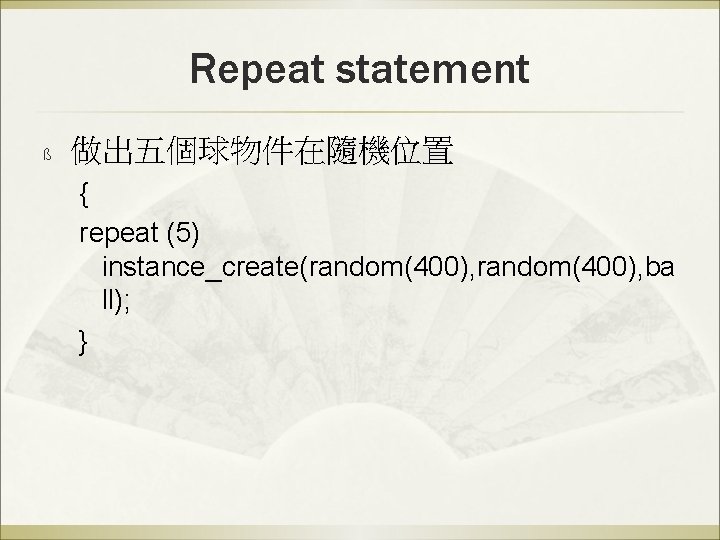 Repeat statement

ß 做出五個球物件在隨機位置

{
repeat (5)
instance_create(random(400),random(400),ball);
}